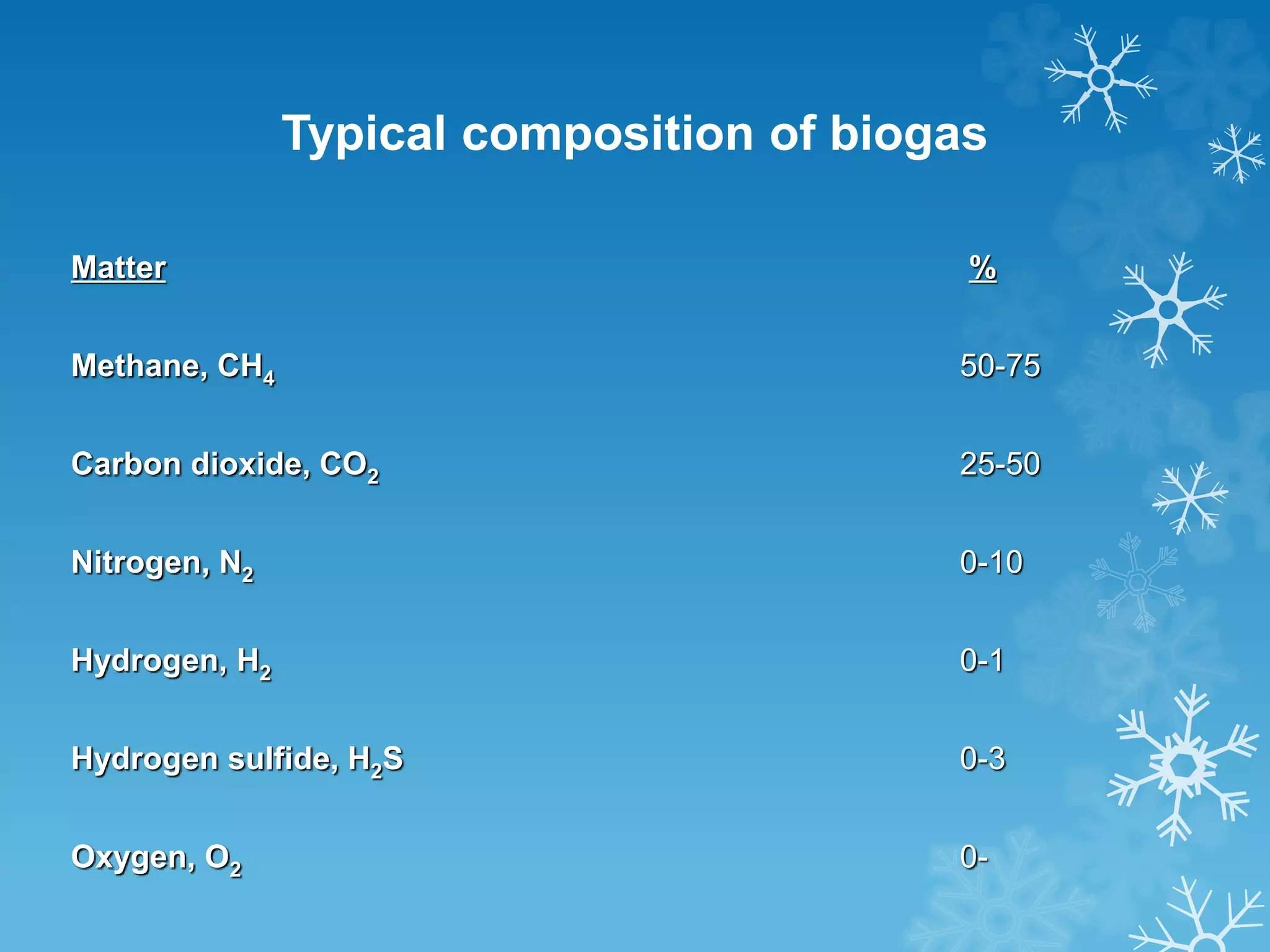 Typical composition of biogas

| Matter | % |
|---|---|
| Methane, $CH_4$ | 50-75 |
| Carbon dioxide, $CO_2$ | 25-50 |
| Nitrogen, $N_2$ | 0-10 |
| Hydrogen, $H_2$ | 0-1 |
| Hydrogen sulfide, $H_2S$ | 0-3 |
| Oxygen, $O_2$ | 0- |